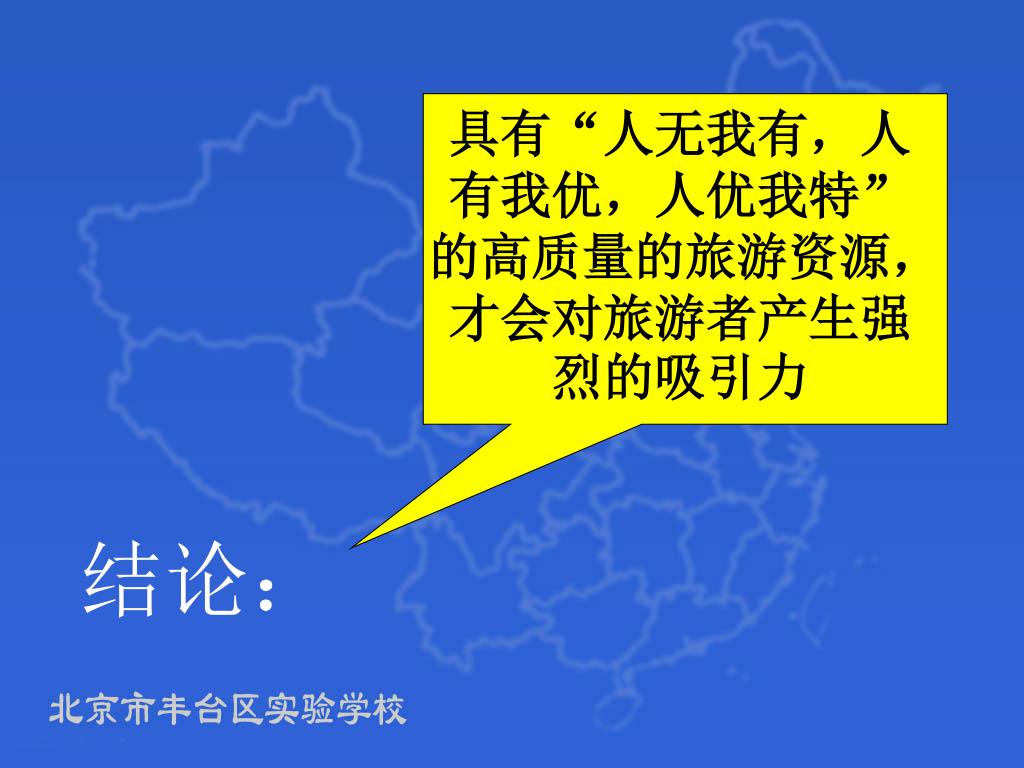 具有“人无我有，人有我优，人优我特”的高质量的旅游资源，才会对旅游者产生强烈的吸引力

结论：

北京市丰台区实验学校